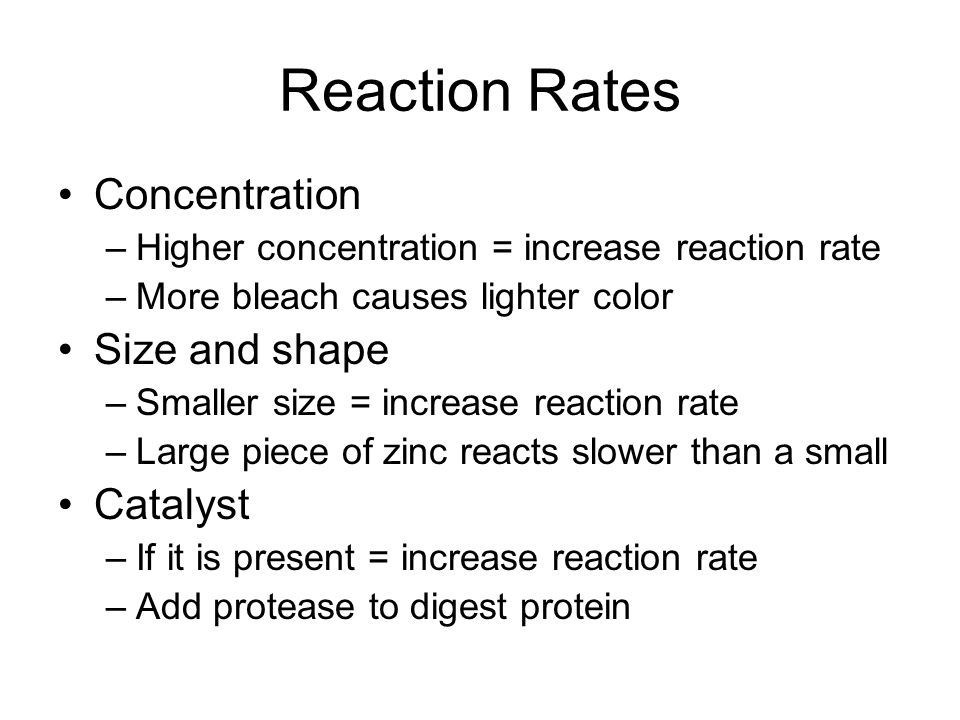 Reaction Rates

• Concentration
  – Higher concentration = increase reaction rate
  – More bleach causes lighter color
• Size and shape
  – Smaller size = increase reaction rate
  – Large piece of zinc reacts slower than a small
• Catalyst
  – If it is present = increase reaction rate
  – Add protease to digest protein